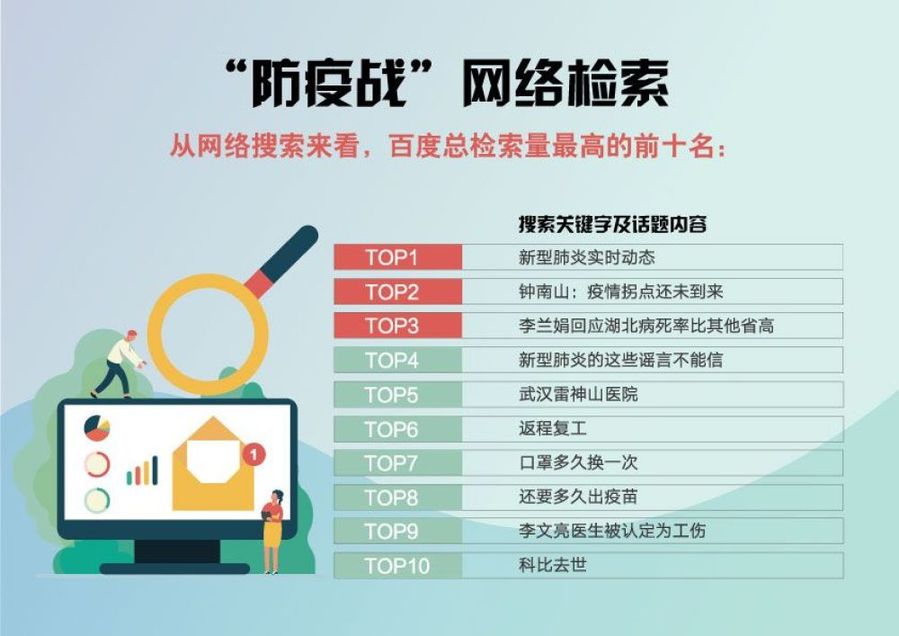 “防疫战”网络检索

从网络搜索来看，百度总检索量最高的前十名：

| | 搜索关键字及话题内容 |
|---|---|
| TOP1 | 新型肺炎实时动态 |
| TOP2 | 钟南山：疫情拐点还未到来 |
| TOP3 | 李兰娟回应湖北病死率比其他省高 |
| TOP4 | 新型肺炎的这些谣言不能信 |
| TOP5 | 武汉雷神山医院 |
| TOP6 | 返程复工 |
| TOP7 | 口罩多久换一次 |
| TOP8 | 还要多久出疫苗 |
| TOP9 | 李文亮医生被认定为工伤 |
| TOP10 | 科比去世 |

1